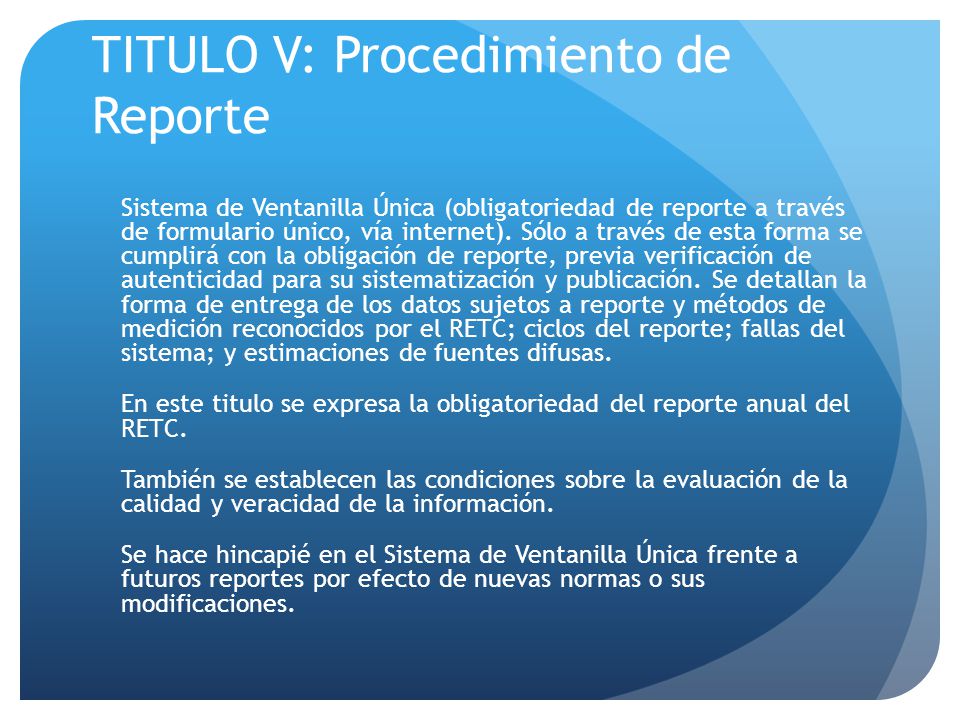 TITULO V: Procedimiento de Reporte

Sistema de Ventanilla Única (obligatoriedad de reporte a través de formulario único, vía internet). Sólo a través de esta forma se cumplirá con la obligación de reporte, previa verificación de autenticidad para su sistematización y publicación. Se detallan la forma de entrega de los datos sujetos a reporte y métodos de medición reconocidos por el RETC; ciclos del reporte; fallas del sistema; y estimaciones de fuentes difusas.

En este titulo se expresa la obligatoriedad del reporte anual del RETC.

También se establecen las condiciones sobre la evaluación de la calidad y veracidad de la información.

Se hace hincapié en el Sistema de Ventanilla Única frente a futuros reportes por efecto de nuevas normas o sus modificaciones.